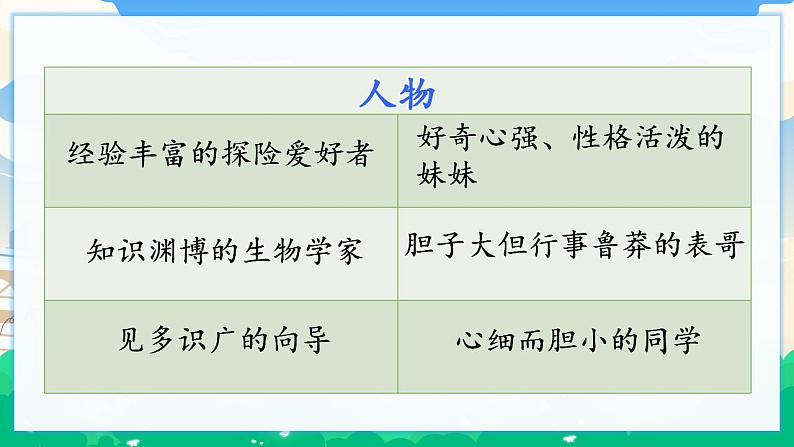 | 人物 | |
|---|---|
| 经验丰富的探险爱好者 | 好奇心强、性格活泼的妹妹 |
| 知识渊博的生物学家 | 胆子大但行事鲁莽的表哥 |
| 见多识广的向导 | 心细而胆小的同学 |